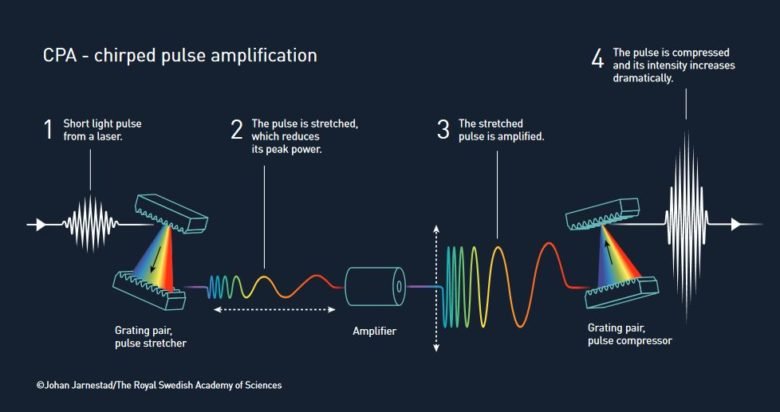 CPA - chirped pulse amplification

1 Short light pulse from a laser.

2 The pulse is stretched, which reduces its peak power.

3 The stretched pulse is amplified.

4 The pulse is compressed and its intensity increases dramatically.

Grating pair, pulse stretcher

Amplifier

Grating pair, pulse compressor

©Johan Jarnestad/The Royal Swedish Academy of Sciences